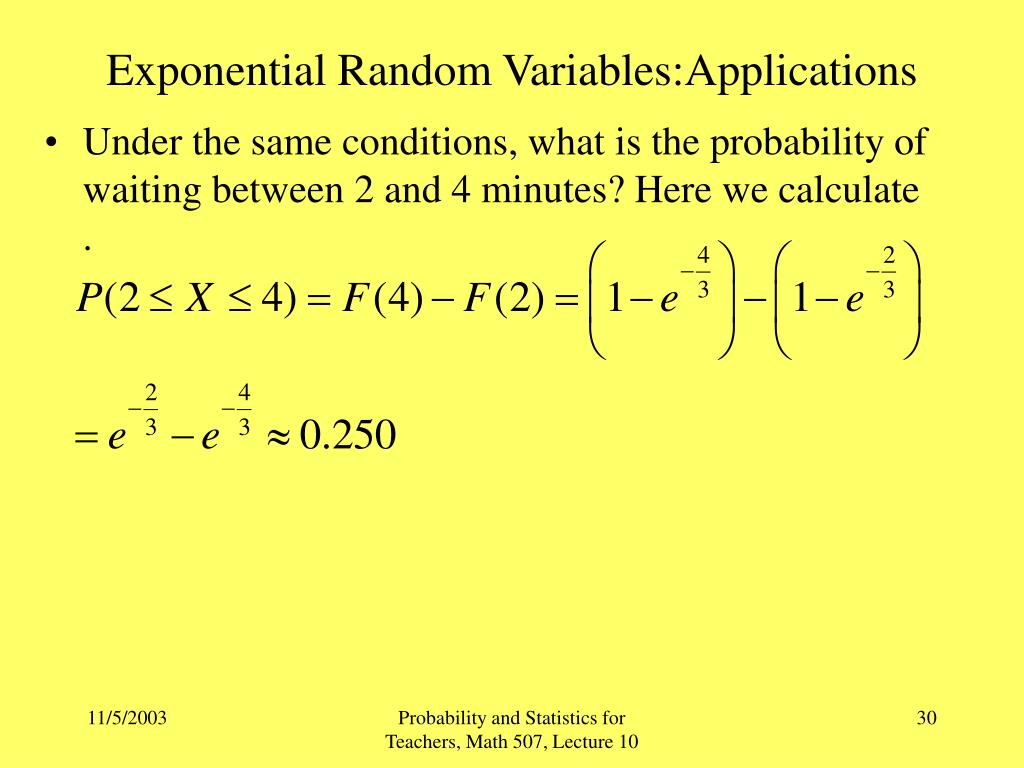 Exponential Random Variables:Applications

• Under the same conditions, what is the probability of waiting between 2 and 4 minutes? Here we calculate .

$P(2 \leq X \leq 4) = F(4) - F(2) = \left(1 - e^{-\frac{4}{3}}\right) - \left(1 - e^{-\frac{2}{3}}\right)$

$= e^{-\frac{2}{3}} - e^{-\frac{4}{3}} \approx 0.250$

11/5/2003

Probability and Statistics for Teachers, Math 507, Lecture 10

30